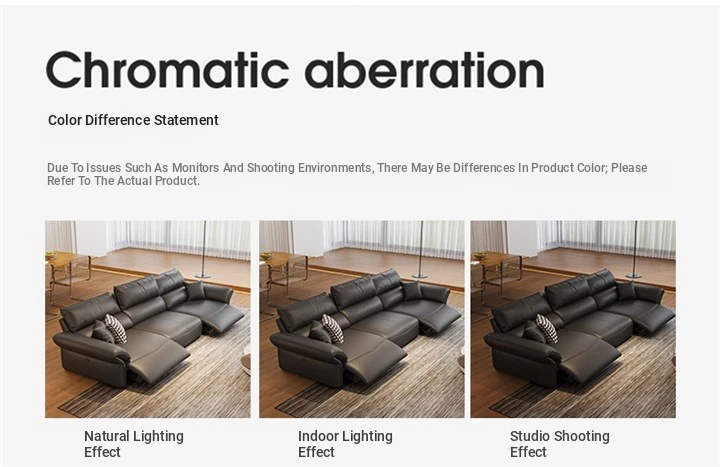 Chromatic aberration

Color Difference Statement

Due To Issues Such As Monitors And Shooting Environments, There May Be Differences In Product Color; Please Refer To The Actual Product.

Natural Lighting Effect

Indoor Lighting Effect

Studio Shooting Effect